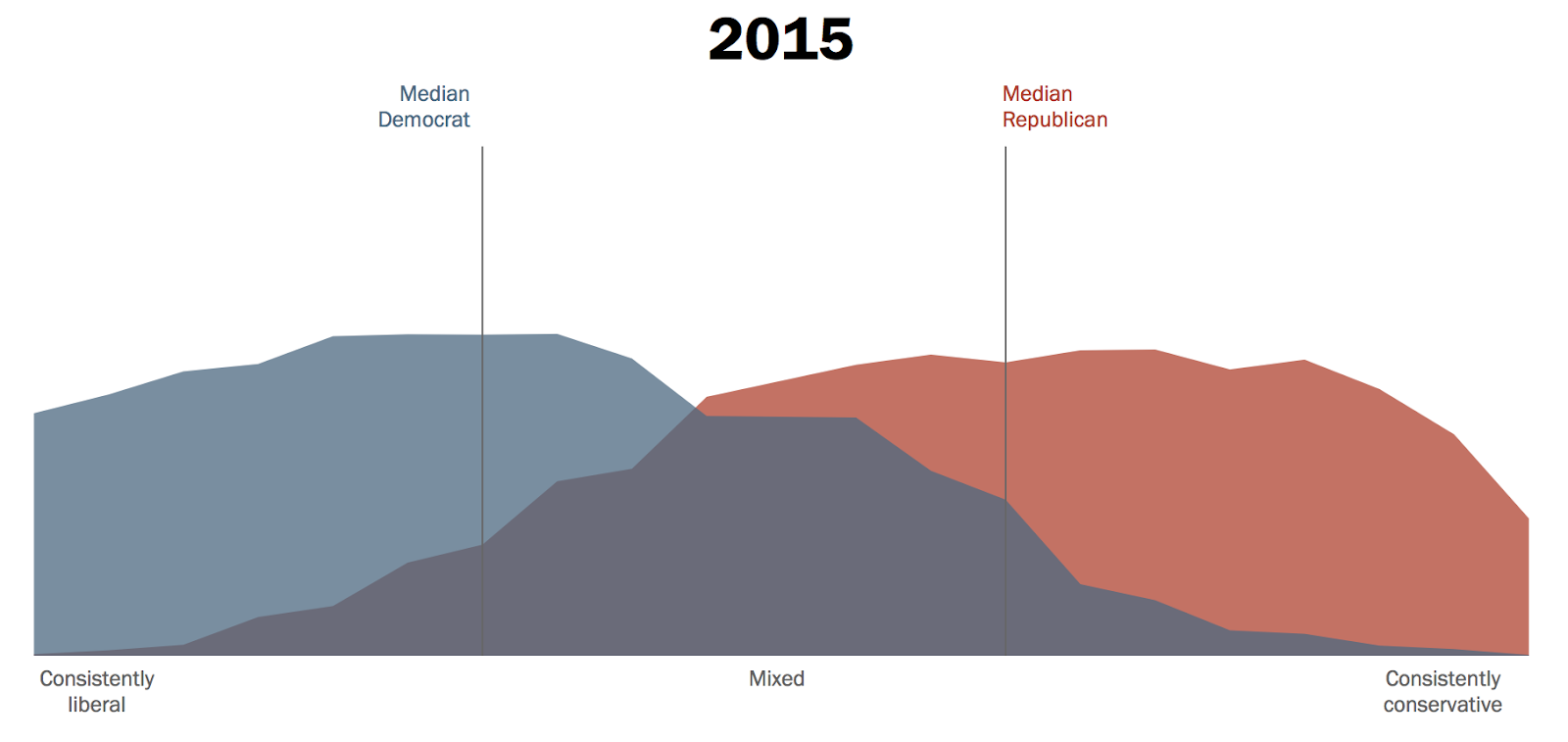 2015

Median Democrat

Median Republican

Consistently liberal

Mixed

Consistently conservative